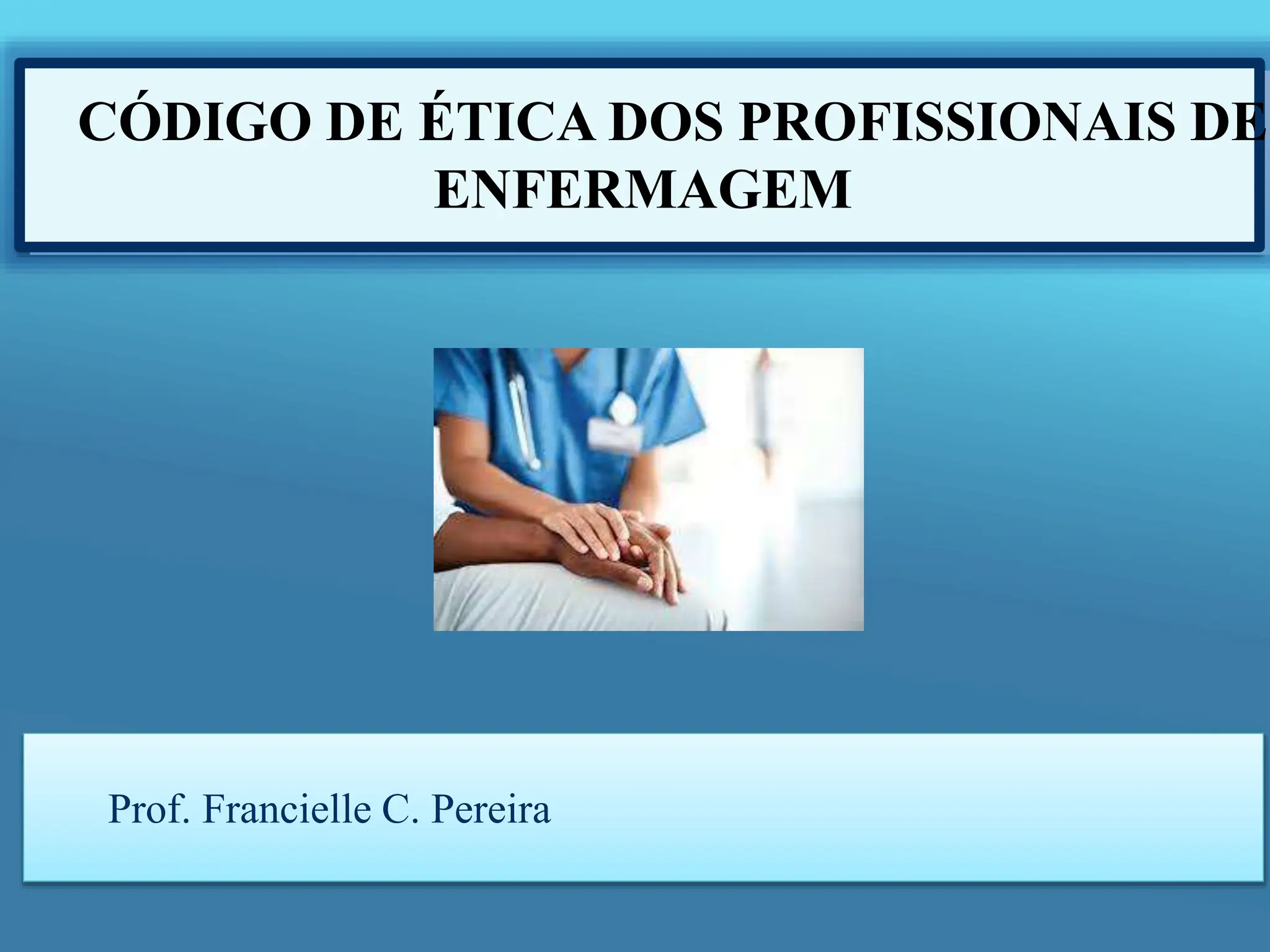 CÓDIGO DE ÉTICA DOS PROFISSIONAIS DE ENFERMAGEM

Prof. Francielle C. Pereira